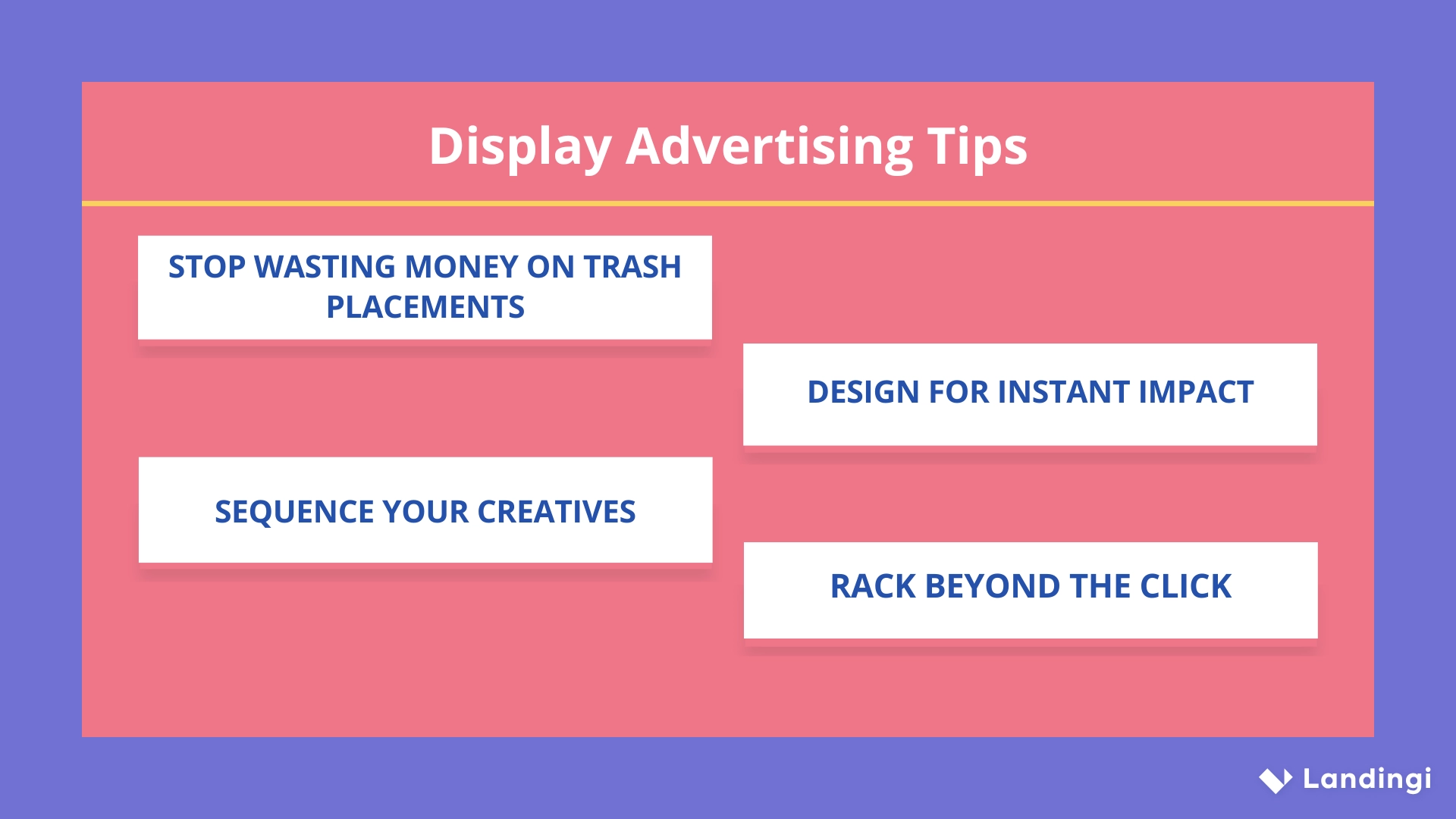 Display Advertising Tips

STOP WASTING MONEY ON TRASH PLACEMENTS

DESIGN FOR INSTANT IMPACT

SEQUENCE YOUR CREATIVES

RACK BEYOND THE CLICK

Landingi